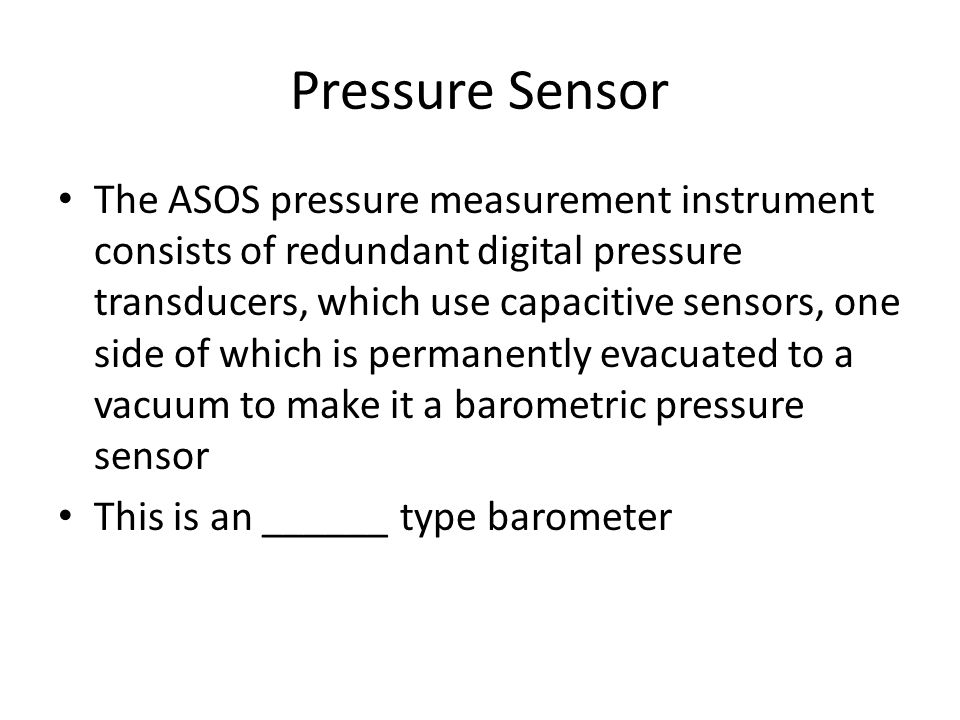 Pressure Sensor

• The ASOS pressure measurement instrument consists of redundant digital pressure transducers, which use capacitive sensors, one side of which is permanently evacuated to a vacuum to make it a barometric pressure sensor

• This is an ______ type barometer